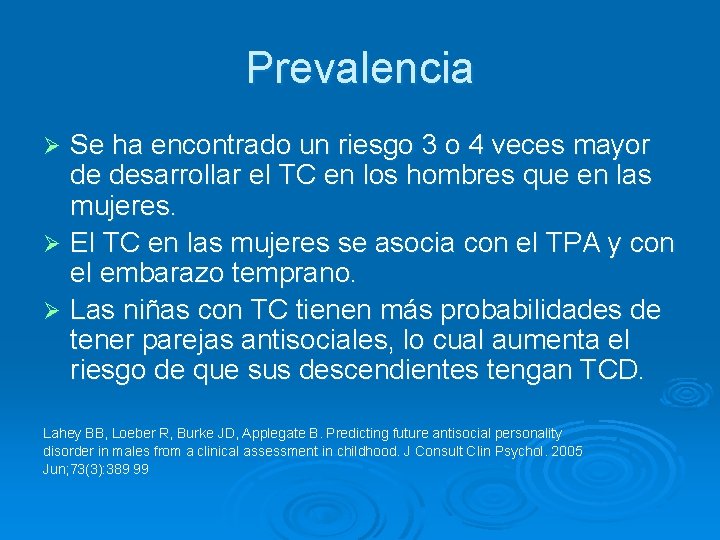 Prevalencia

➢ Se ha encontrado un riesgo 3 o 4 veces mayor de desarrollar el TC en los hombres que en las mujeres.

➢ El TC en las mujeres se asocia con el TPA y con el embarazo temprano.

➢ Las niñas con TC tienen más probabilidades de tener parejas antisociales, lo cual aumenta el riesgo de que sus descendientes tengan TCD.

Lahey BB, Loeber R, Burke JD, Applegate B. Predicting future antisocial personality disorder in males from a clinical assessment in childhood. J Consult Clin Psychol. 2005 Jun;73(3):389 99